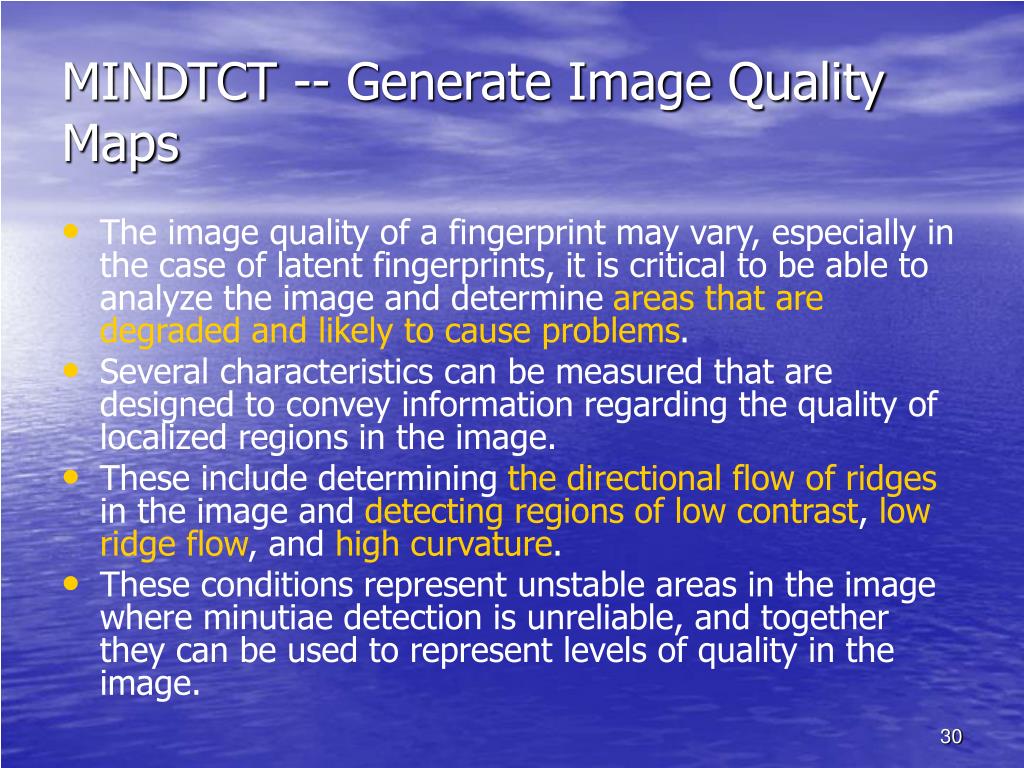 MINDTCT -- Generate Image Quality Maps

• The image quality of a fingerprint may vary, especially in the case of latent fingerprints, it is critical to be able to analyze the image and determine areas that are degraded and likely to cause problems.
• Several characteristics can be measured that are designed to convey information regarding the quality of localized regions in the image.
• These include determining the directional flow of ridges in the image and detecting regions of low contrast, low ridge flow, and high curvature.
• These conditions represent unstable areas in the image where minutiae detection is unreliable, and together they can be used to represent levels of quality in the image.

30